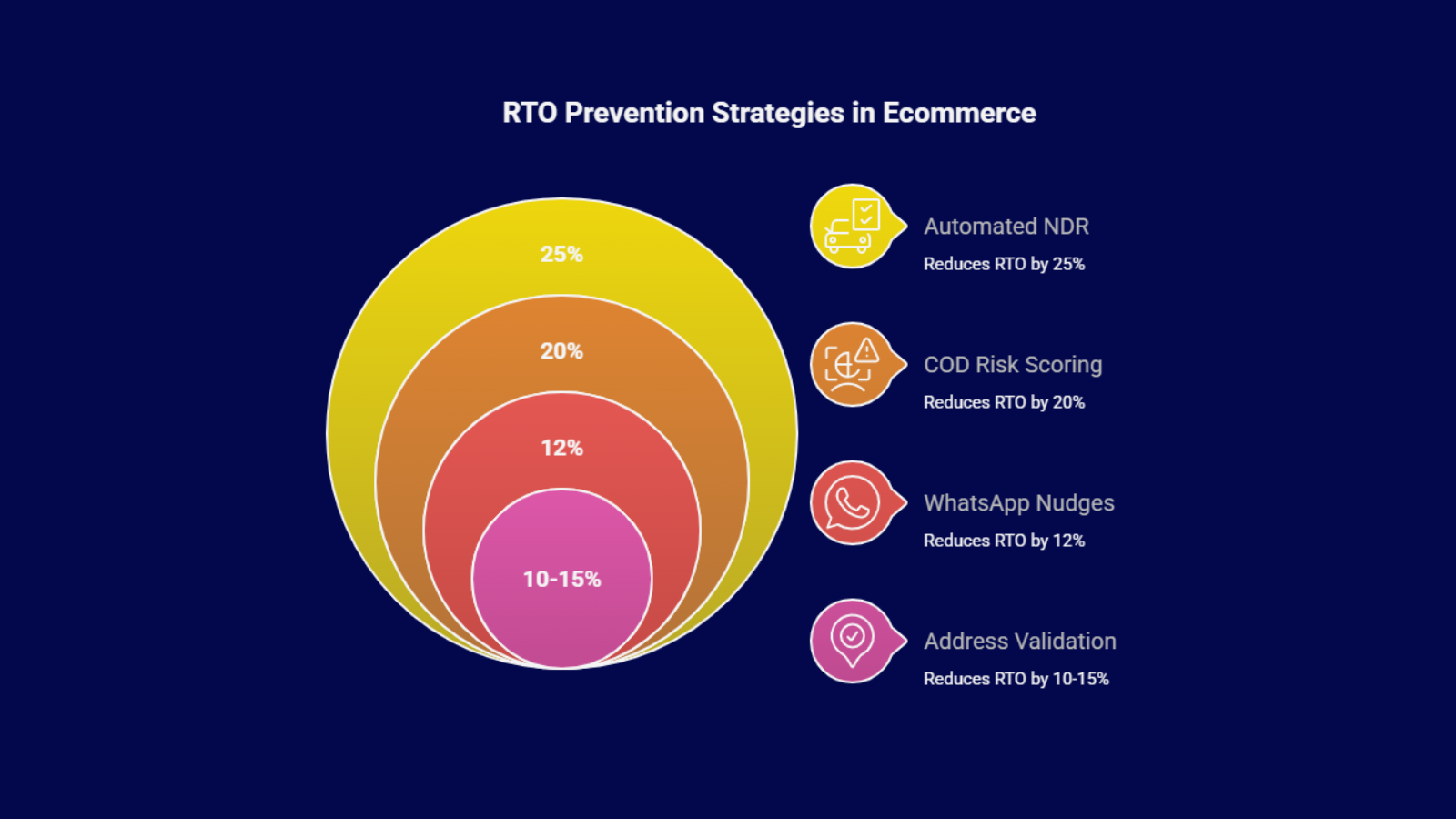 RTO Prevention Strategies in Ecommerce

25%

20%

12%

10-15%

Automated NDR

Reduces RTO by 25%

COD Risk Scoring

Reduces RTO by 20%

WhatsApp Nudges

Reduces RTO by 12%

Address Validation

Reduces RTO by 10-15%